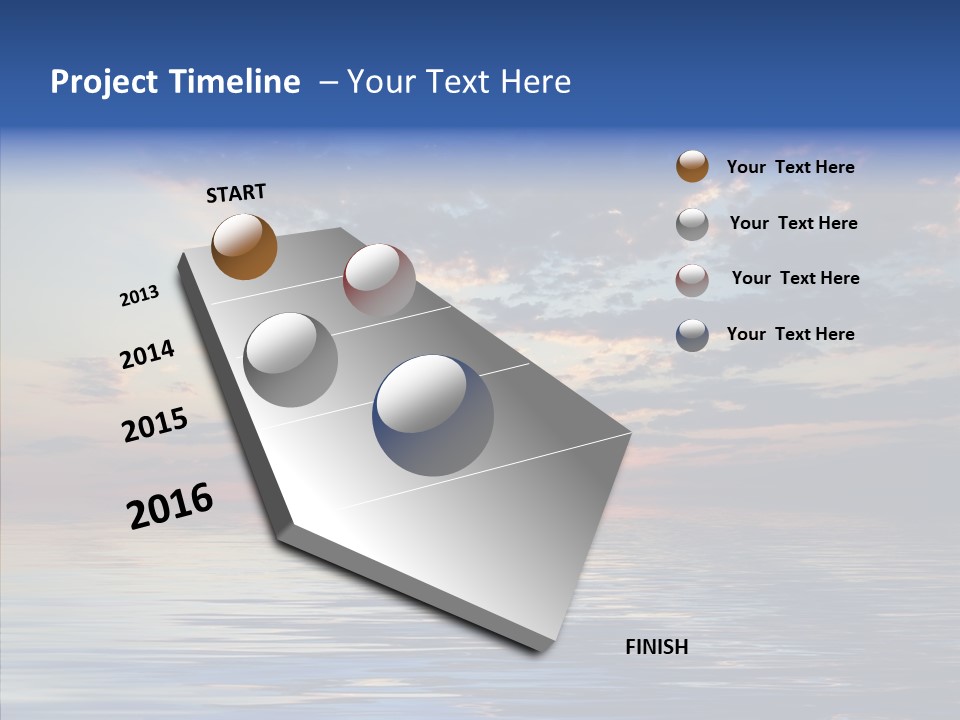 Project Timeline – Your Text Here

START

2013

2014

2015

2016

FINISH

Your Text Here

Your Text Here

Your Text Here

Your Text Here